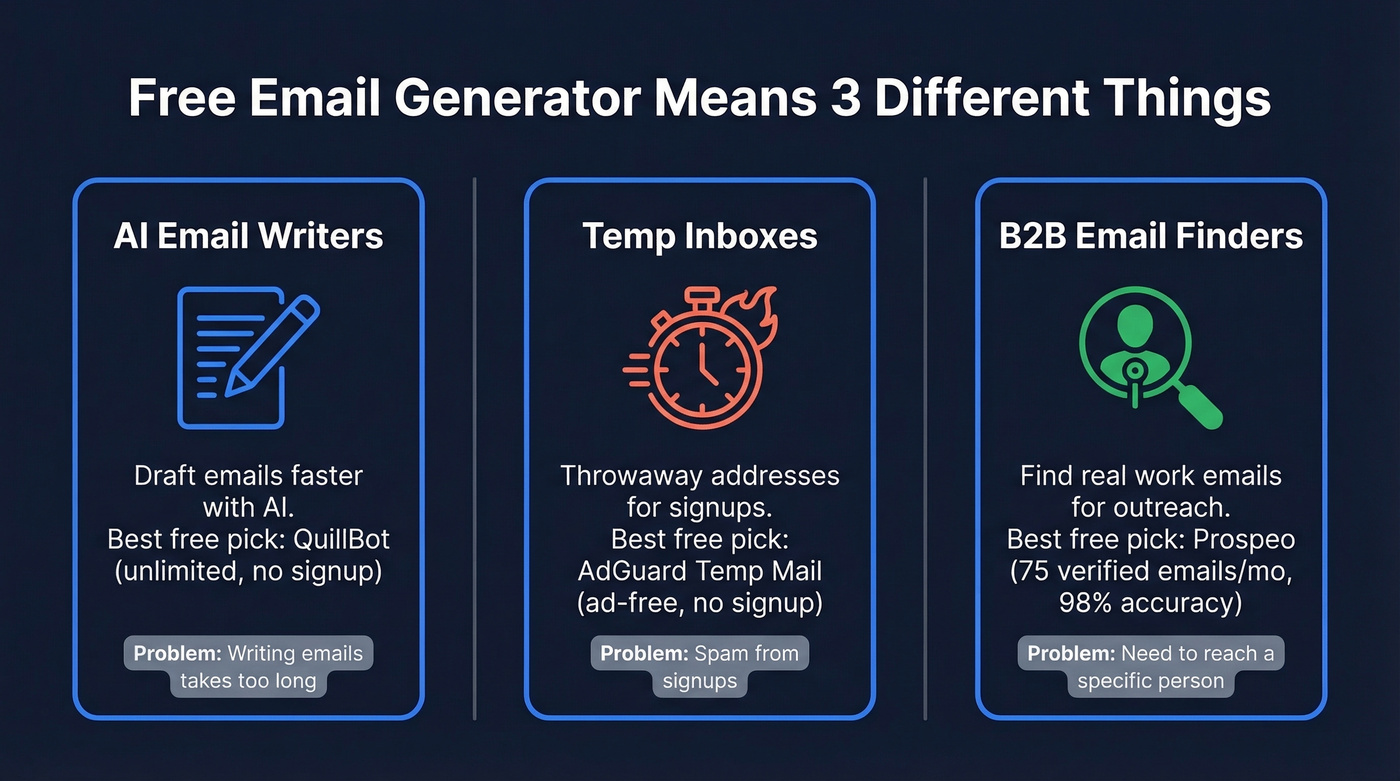 Free Email Generator Means 3 Different Things

AI Email Writers

Draft emails faster with AI.
Best free pick: QuillBot (unlimited, no signup)

Problem: Writing emails takes too long

Temp Inboxes

Throwaway addresses for signups.
Best free pick: AdGuard Temp Mail (ad-free, no signup)

Problem: Spam from signups

B2B Email Finders

Find real work emails for outreach.
Best free pick: Prospeo (75 verified emails/mo, 98% accuracy)

Problem: Need to reach a specific person